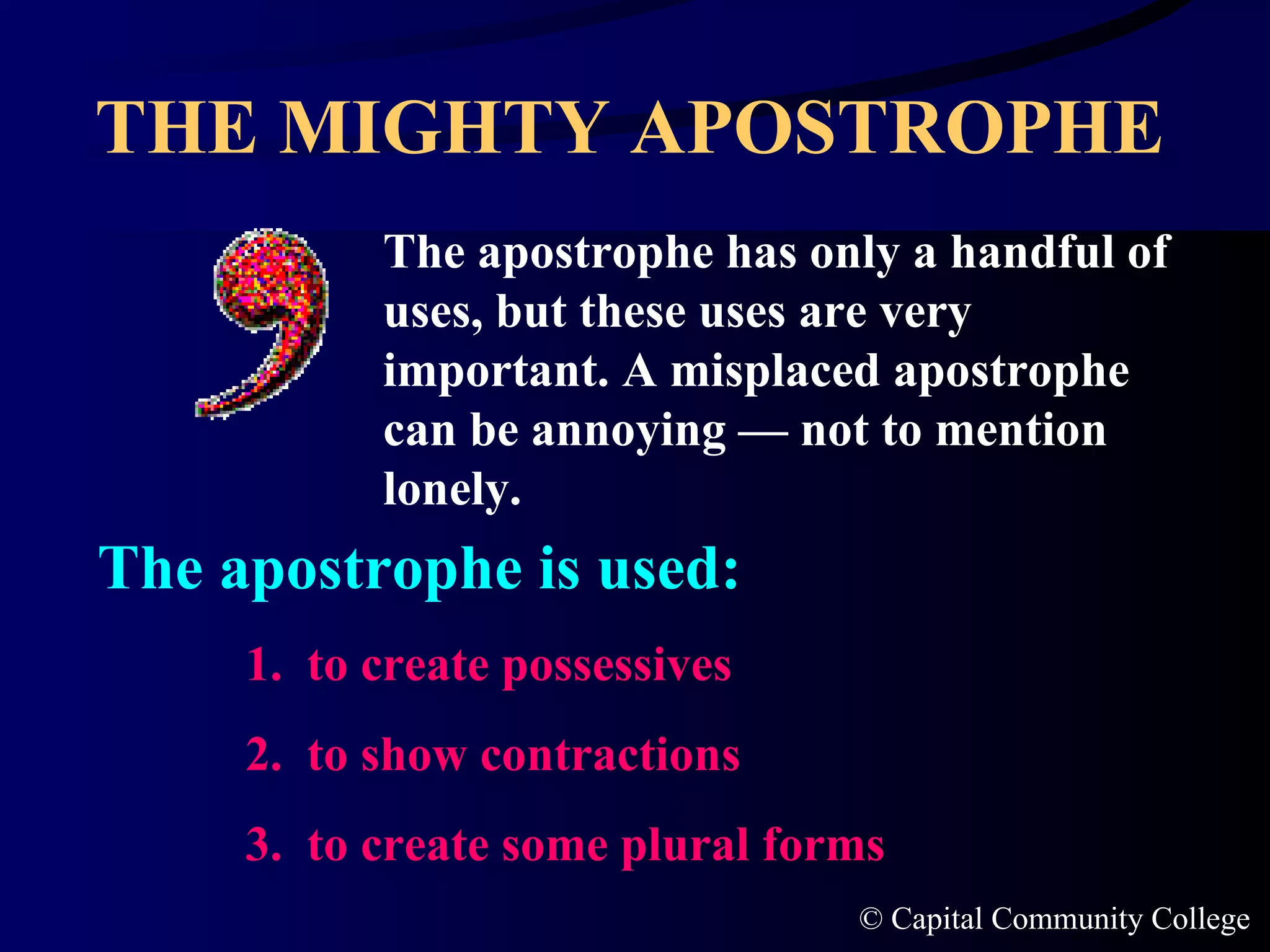 THE MIGHTY APOSTROPHE

The apostrophe has only a handful of uses, but these uses are very important. A misplaced apostrophe can be annoying — not to mention lonely.

The apostrophe is used:

1. to create possessives

2. to show contractions

3. to create some plural forms

© Capital Community College